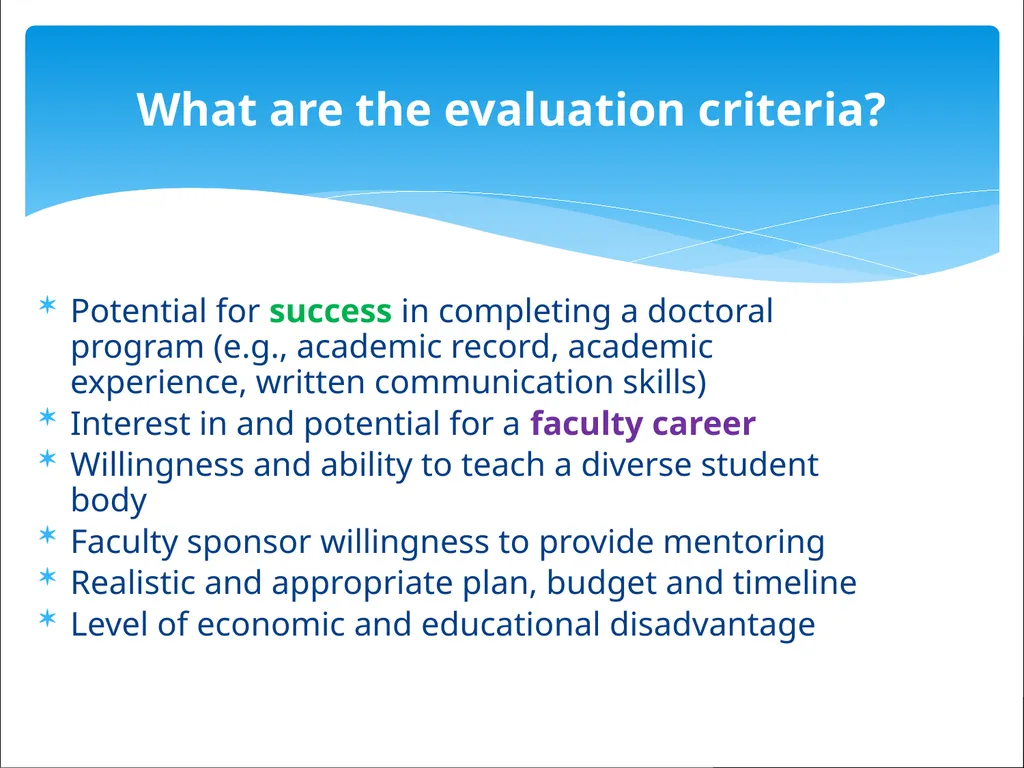 What are the evaluation criteria?

* Potential for success in completing a doctoral program (e.g., academic record, academic experience, written communication skills)
* Interest in and potential for a faculty career
* Willingness and ability to teach a diverse student body
* Faculty sponsor willingness to provide mentoring
* Realistic and appropriate plan, budget and timeline
* Level of economic and educational disadvantage